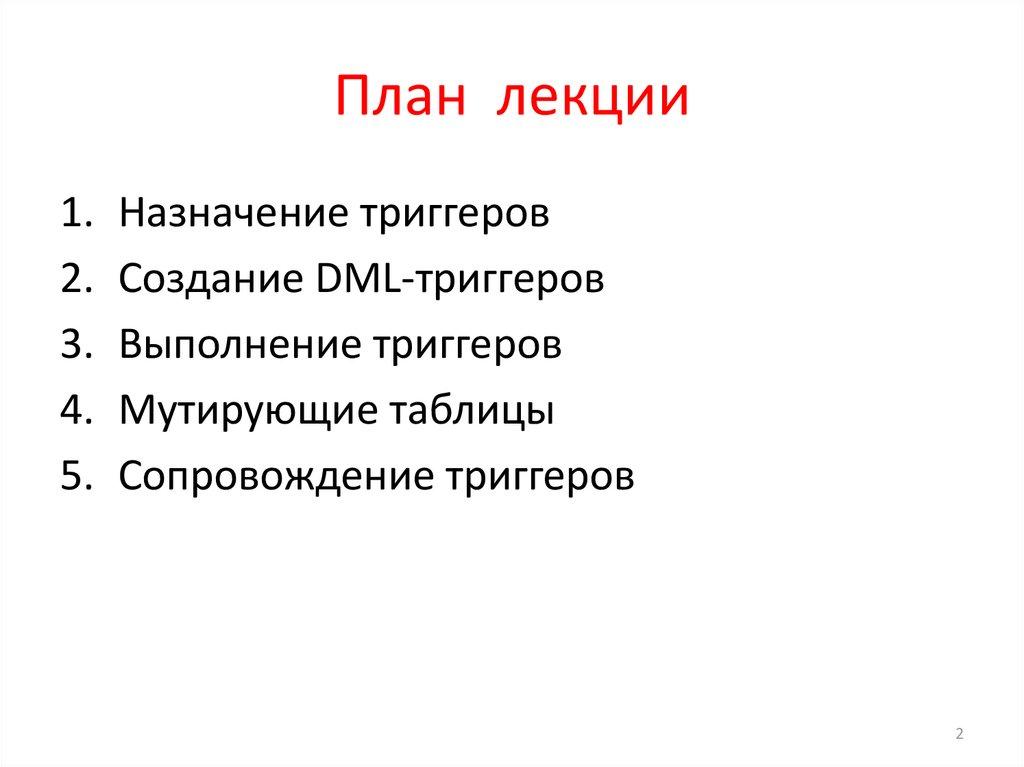 План лекции

1. Назначение триггеров
2. Создание DML-триггеров
3. Выполнение триггеров
4. Мутирующие таблицы
5. Сопровождение триггеров

2